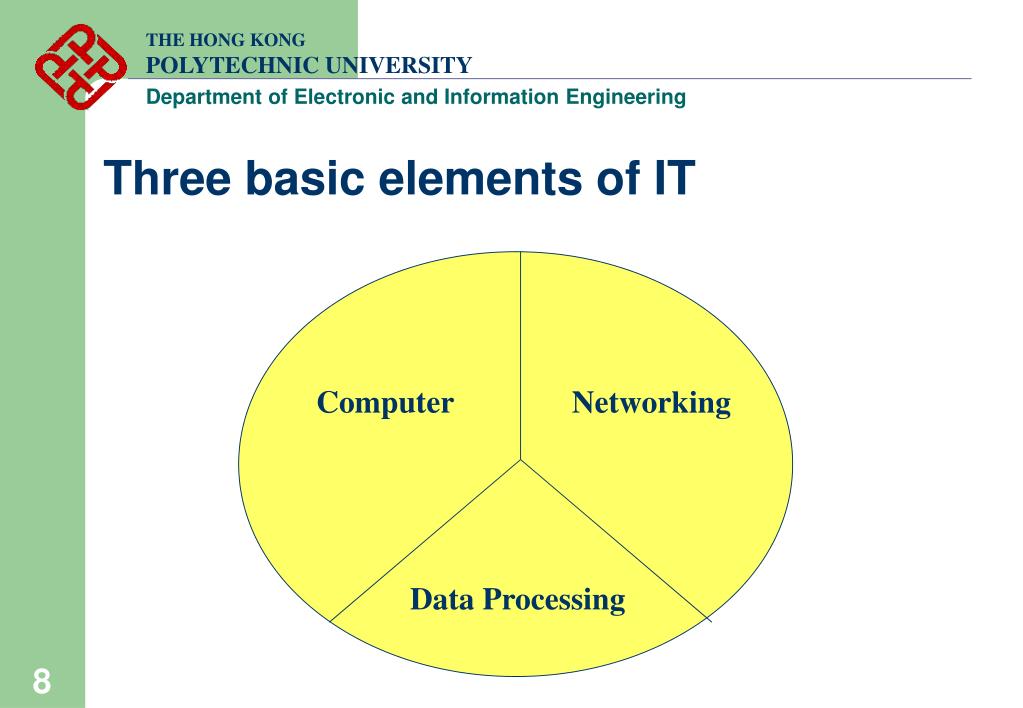 THE HONG KONG
POLYTECHNIC UNIVERSITY
Department of Electronic and Information Engineering

Three basic elements of IT

Computer

Networking

Data Processing

8